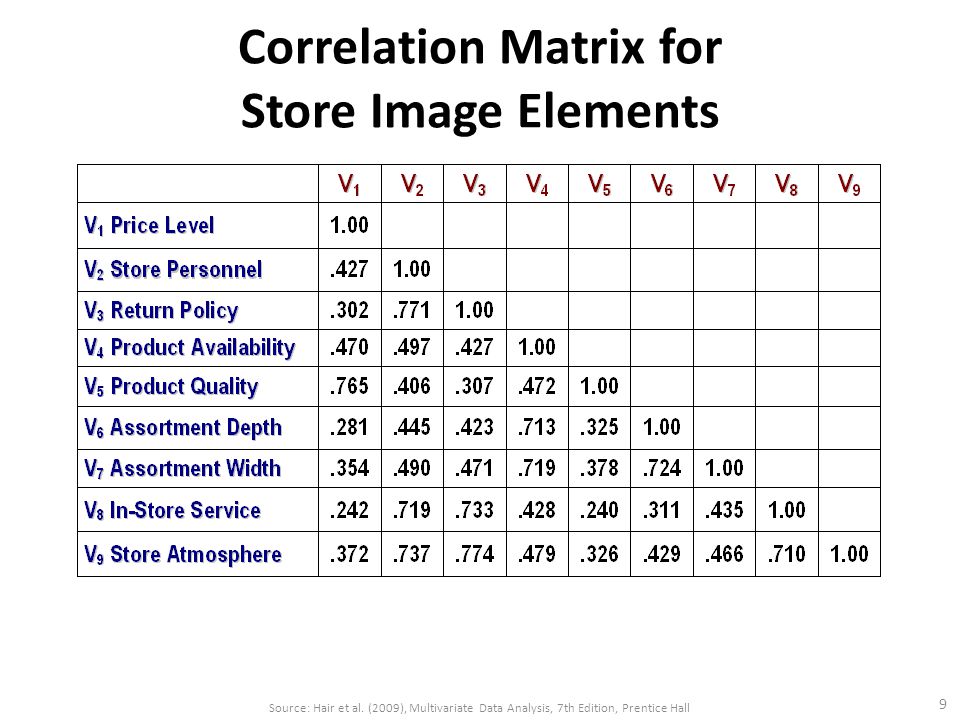 Correlation Matrix for Store Image Elements

| | $V_1$ | $V_2$ | $V_3$ | $V_4$ | $V_5$ | $V_6$ | $V_7$ | $V_8$ | $V_9$ |
|---|---|---|---|---|---|---|---|---|---|
| $V_1$ Price Level | 1.00 | | | | | | | | |
| $V_2$ Store Personnel | .427 | 1.00 | | | | | | | |
| $V_3$ Return Policy | .302 | .771 | 1.00 | | | | | | |
| $V_4$ Product Availability | .470 | .497 | .427 | 1.00 | | | | | |
| $V_5$ Product Quality | .765 | .406 | .307 | .472 | 1.00 | | | | |
| $V_6$ Assortment Depth | .281 | .445 | .423 | .713 | .325 | 1.00 | | | |
| $V_7$ Assortment Width | .354 | .490 | .471 | .719 | .378 | .724 | 1.00 | | |
| $V_8$ In-Store Service | .242 | .719 | .733 | .428 | .240 | .311 | .435 | 1.00 | |
| $V_9$ Store Atmosphere | .372 | .737 | .774 | .479 | .326 | .429 | .466 | .710 | 1.00 |

Source: Hair et al. (2009), Multivariate Data Analysis, 7th Edition, Prentice Hall

9